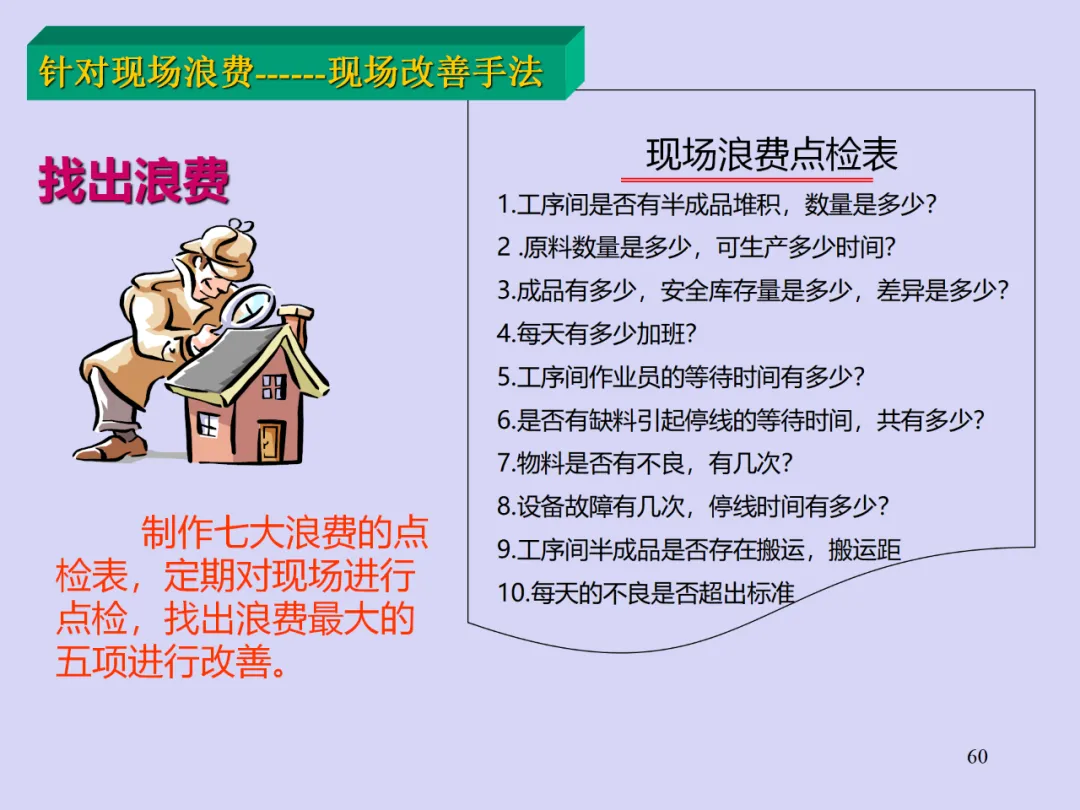 针对现场浪费------现场改善手法

找出浪费

制作七大浪费的点检表，定期对现场进行点检，找出浪费最大的五项进行改善。

现场浪费点检表

1.工序间是否有半成品堆积，数量是多少?

2 .原料数量是多少，可生产多少时间?

3.成品有多少，安全库存量是多少，差异是多少?

4.每天有多少加班?

5.工序间作业员的等待时间有多少?

6.是否有缺料引起停线的等待时间，共有多少?

7.物料是否有不良，有几次?

8.设备故障有几次，停线时间有多少?

9.工序间半成品是否存在搬运，搬运距

10.每天的不良是否超出标准

60